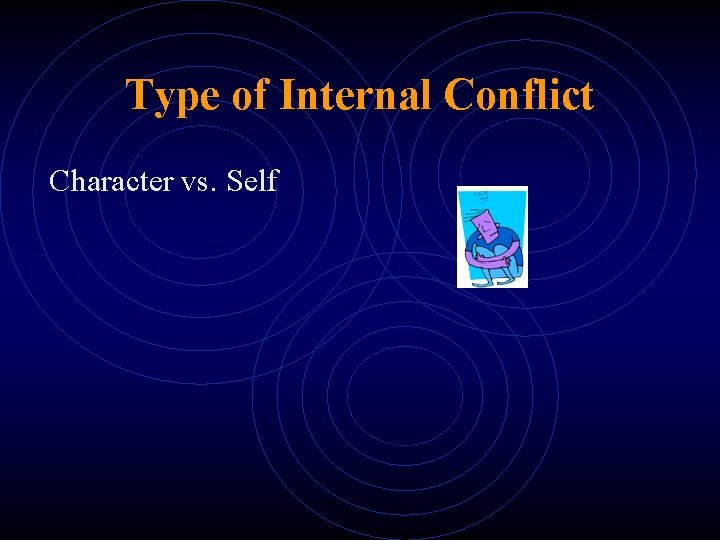 Type of Internal Conflict

Character vs. Self